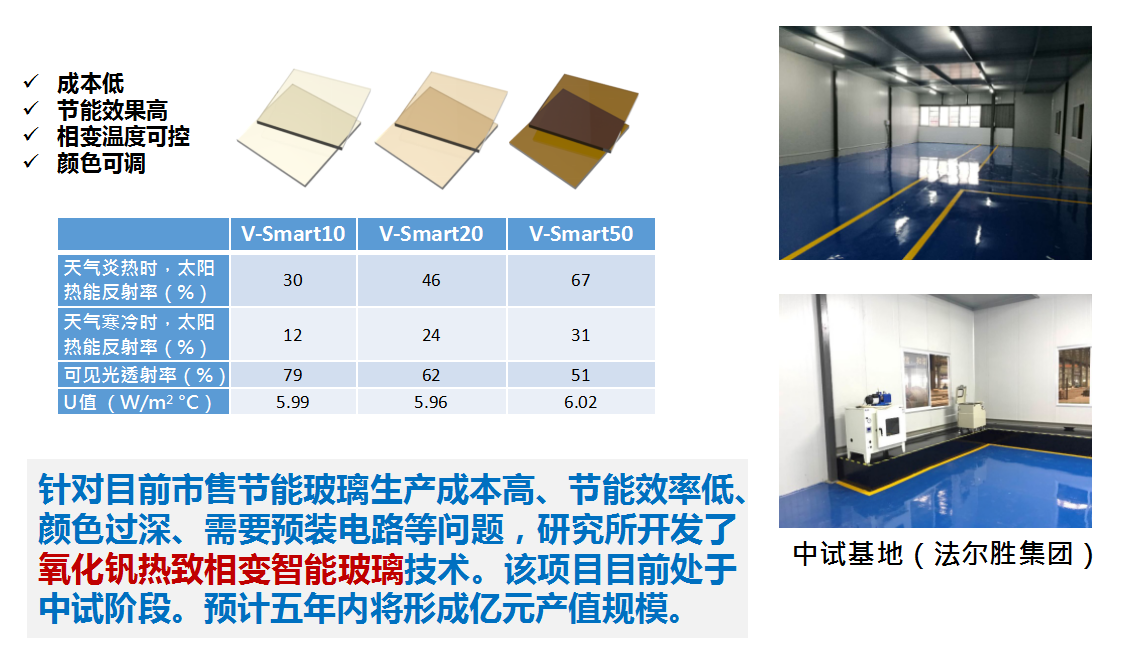 ✓ 成本低
✓ 节能效果高
✓ 相变温度可控
✓ 颜色可调

| | V-Smart10 | V-Smart20 | V-Smart50 |
|---|---|---|---|
| 天气炎热时，太阳热能反射率（%） | 30 | 46 | 67 |
| 天气寒冷时，太阳热能反射率（%） | 12 | 24 | 31 |
| 可见光透射率（%） | 79 | 62 | 51 |
| U值（W/m² °C） | 5.99 | 5.96 | 6.02 |

针对目前市售节能玻璃生产成本高、节能效率低、颜色过深、需要预装电路等问题，研究所开发了氧化钒热致相变智能玻璃技术。该项目目前处于中试阶段。预计五年内将形成亿元产值规模。

中试基地（法尔胜集团）